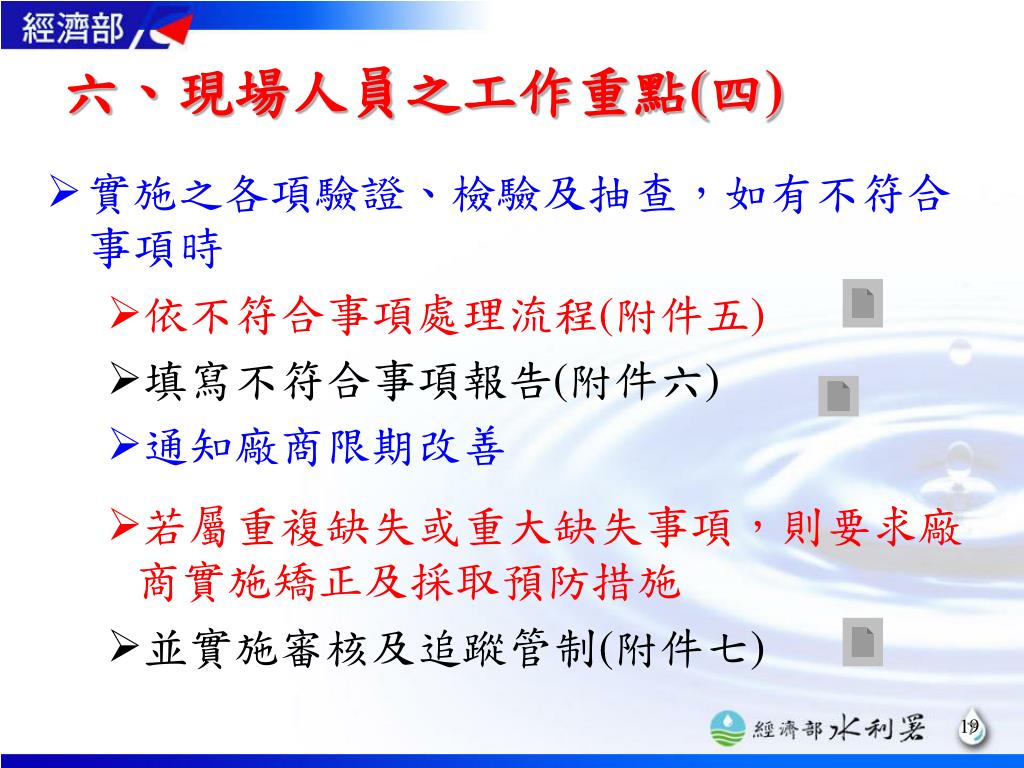 經濟部

六、現場人員之工作重點(四)

➢實施之各項驗證、檢驗及抽查，如有不符合事項時

➢依不符合事項處理流程(附件五)

➢填寫不符合事項報告(附件六)

➢通知廠商限期改善

➢若屬重複缺失或重大缺失事項，則要求廠商實施矯正及採取預防措施

➢並實施審核及追蹤管制(附件七)

經濟部水利署

19